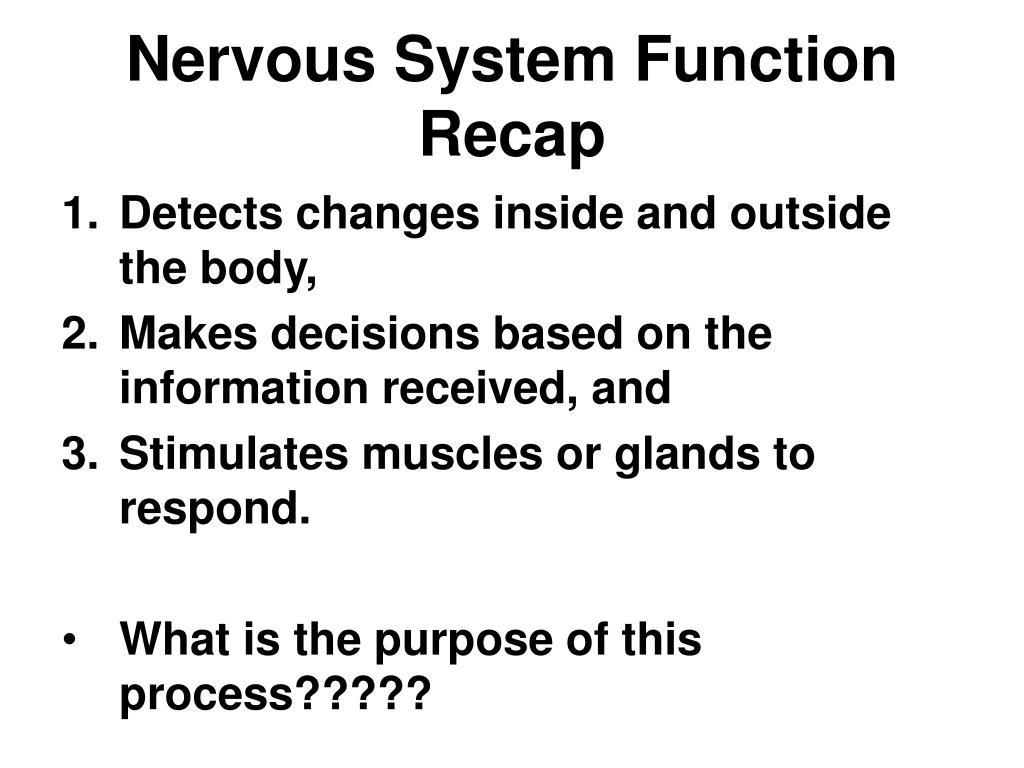 Nervous System Function Recap

1. Detects changes inside and outside the body,
2. Makes decisions based on the information received, and
3. Stimulates muscles or glands to respond.

• What is the purpose of this process?????